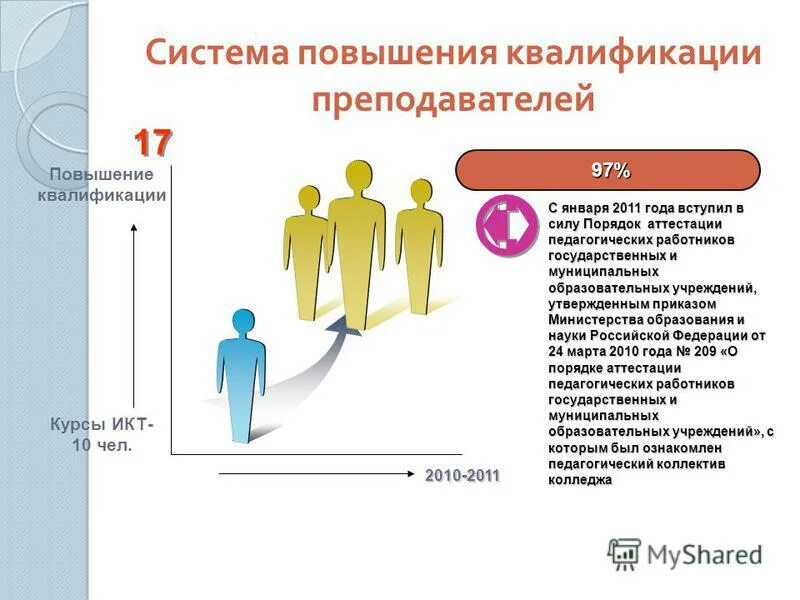 Система повышения квалификации преподавателей

17

Повышение квалификации

Курсы ИКТ- 10 чел.

2010-2011

97%

С января 2011 года вступил в силу Порядок аттестации педагогических работников государственных и муниципальных образовательных учреждений, утвержденным приказом Министерства образования и науки Российской Федерации от 24 марта 2010 года № 209 «О порядке аттестации педагогических работников государственных и муниципальных образовательных учреждений», с которым был ознакомлен педагогический коллектив колледжа

MyShared